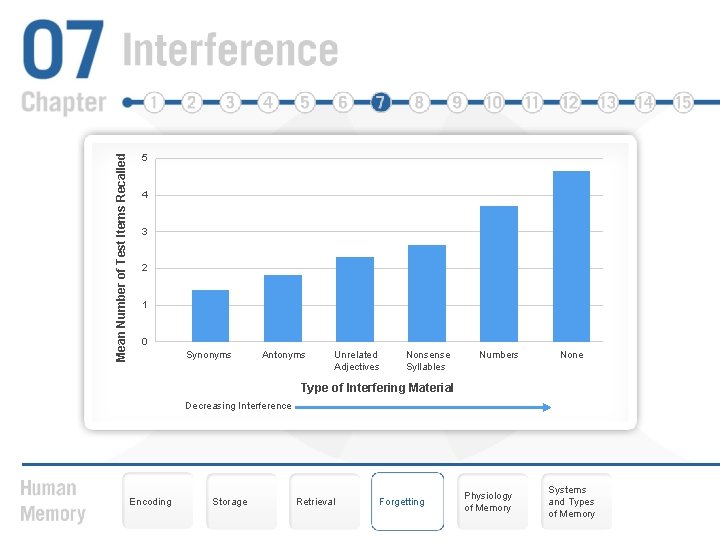 07 Interference

Chapter 1 2 3 4 5 6 7 8 9 10 11 12 13 14 15

Mean Number of Test Items Recalled

5
4
3
2
1
0

Synonyms Antonyms Unrelated Adjectives Nonsense Syllables Numbers None

Type of Interfering Material

Decreasing Interference

Human Memory

Encoding
Storage
Retrieval
Forgetting
Physiology of Memory
Systems and Types of Memory